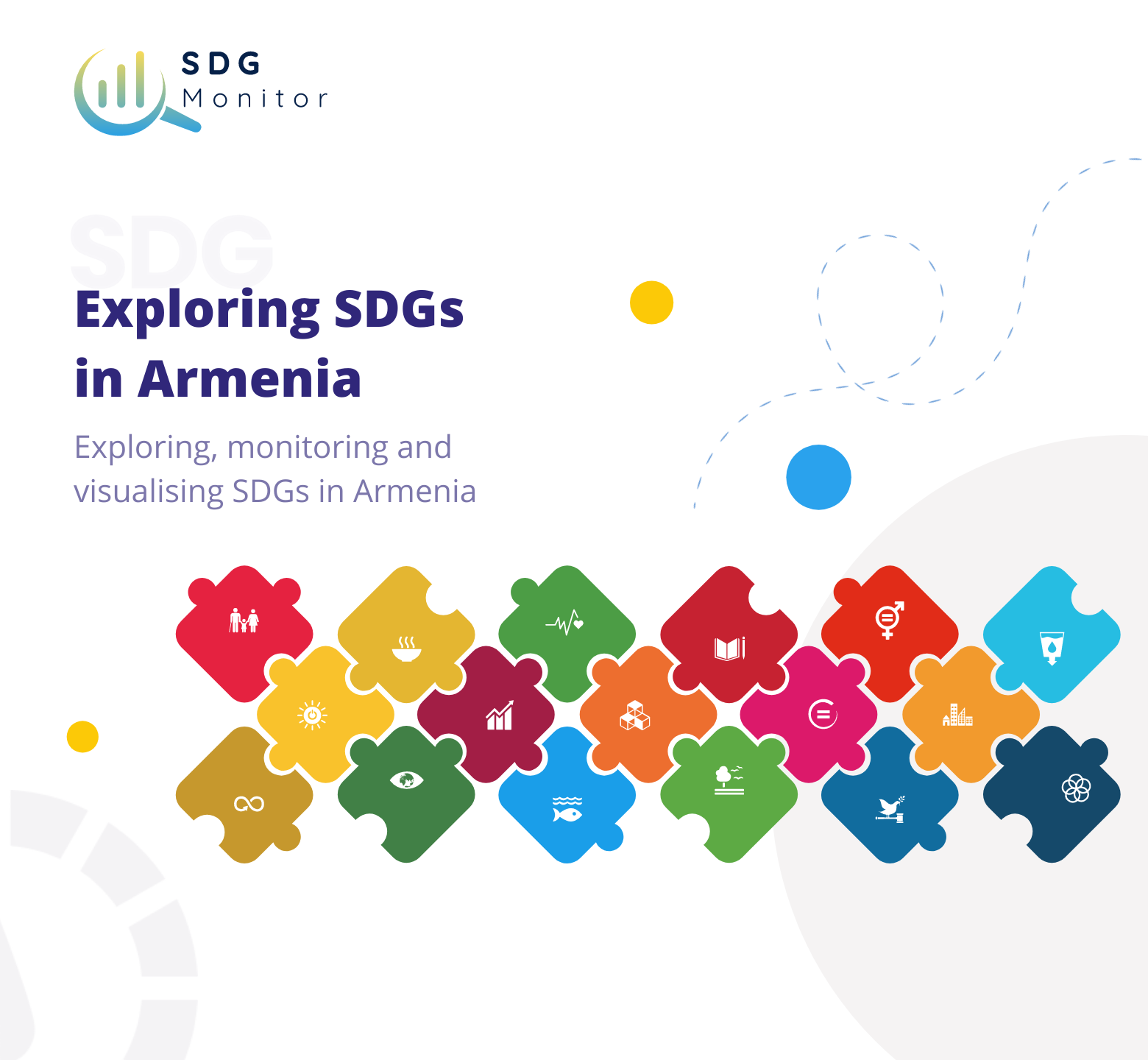 SDG
Monitor

SDG

Exploring SDGs in Armenia

Exploring, monitoring and visualising SDGs in Armenia